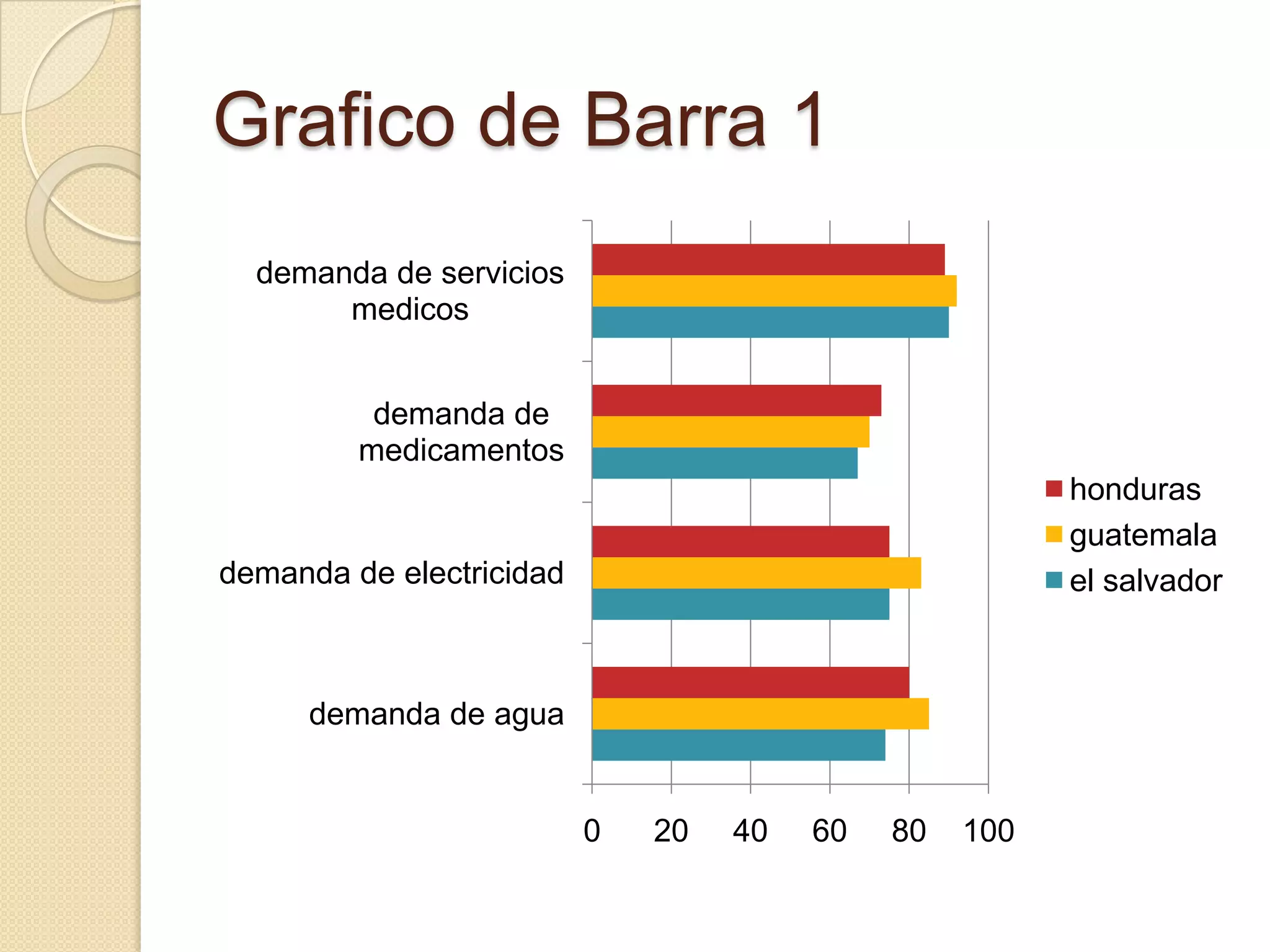 Grafico de Barra 1

demanda de servicios medicos

demanda de medicamentos

demanda de electricidad

demanda de agua

0 20 40 60 80 100

honduras
guatemala
el salvador